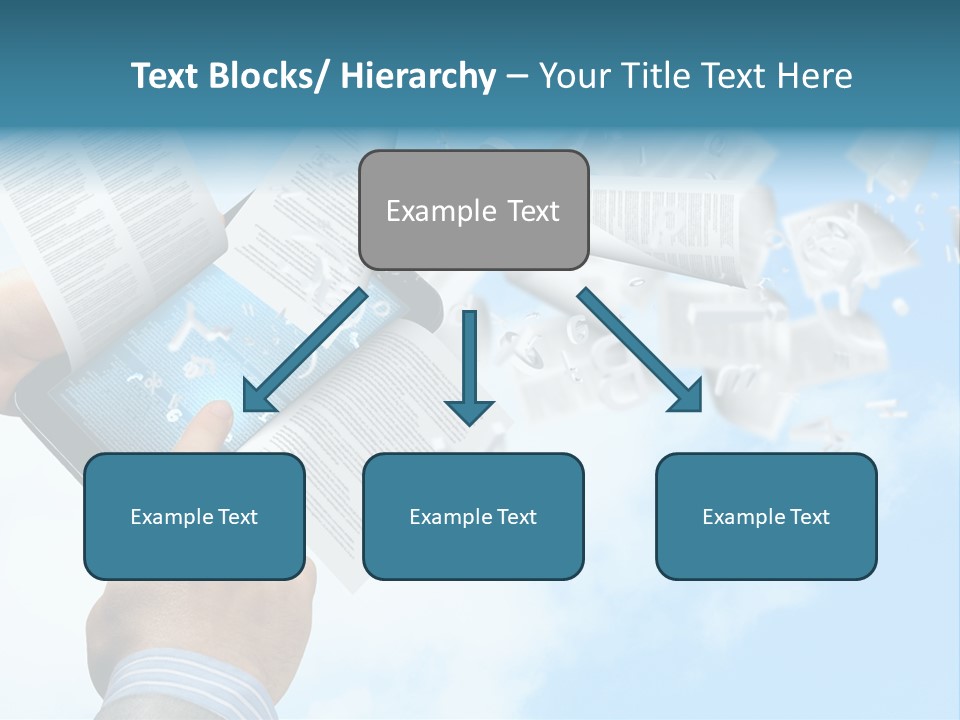 Text Blocks/ Hierarchy – Your Title Text Here

Example Text

Example Text

Example Text

Example Text